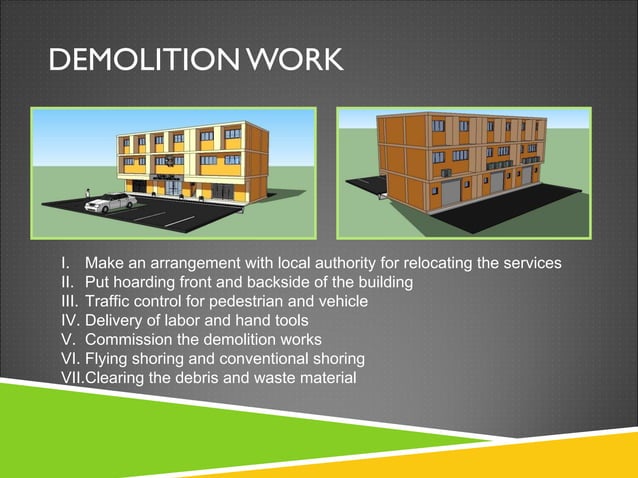 DEMOLITION WORK

I. Make an arrangement with local authority for relocating the services
II. Put hoarding front and backside of the building
III. Traffic control for pedestrian and vehicle
IV. Delivery of labor and hand tools
V. Commission the demolition works
VI. Flying shoring and conventional shoring
VII. Clearing the debris and waste material